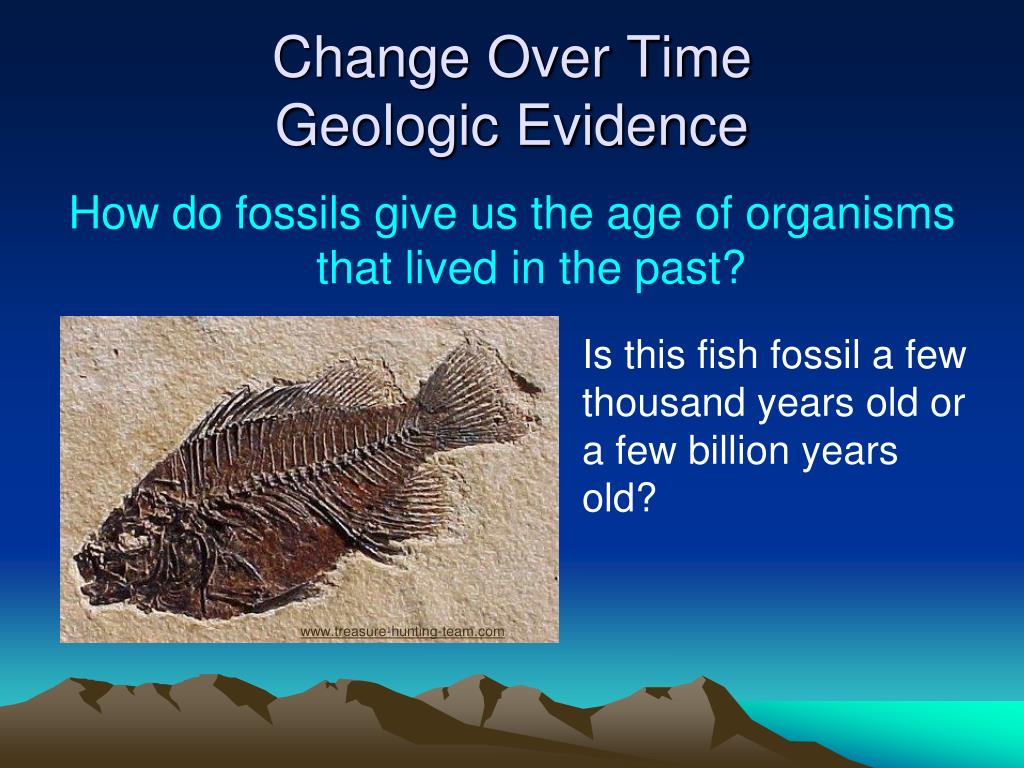 Change Over Time
Geologic Evidence

How do fossils give us the age of organisms that lived in the past?

www.treasure-hunting-team.com

Is this fish fossil a few thousand years old or a few billion years old?